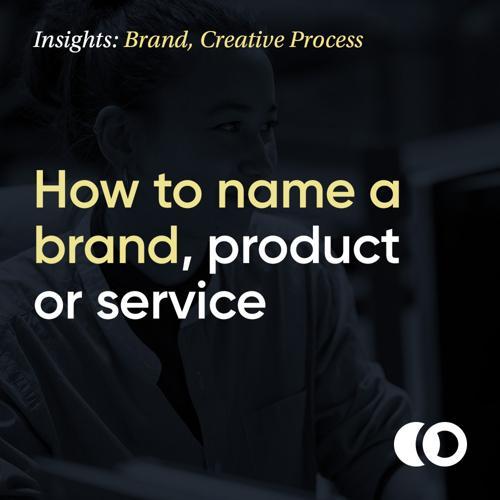 Insights: Brand, Creative Process

How to name a brand, product or service